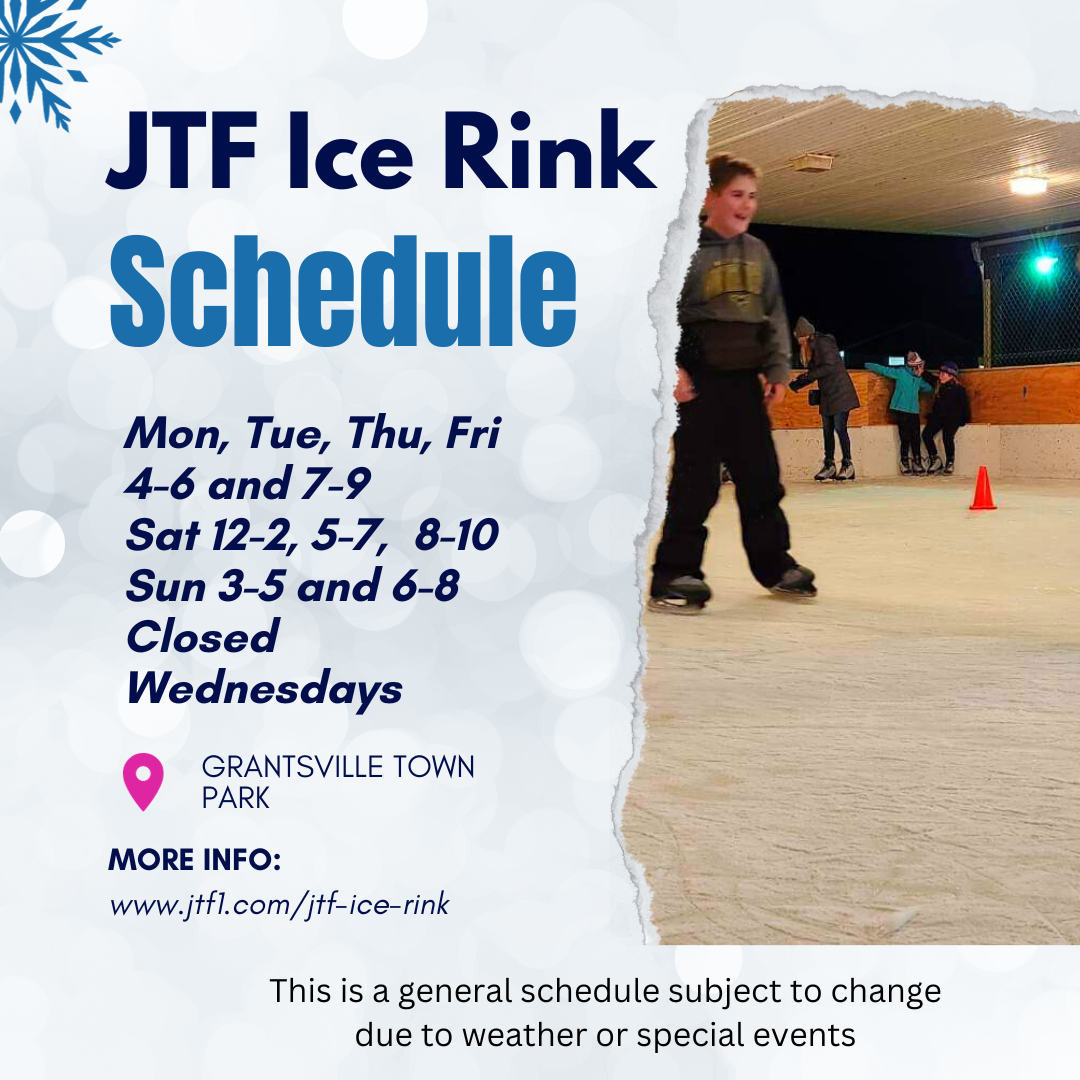 JTF Ice Rink
Schedule

Mon, Tue, Thu, Fri
4-6 and 7-9
Sat 12-2, 5-7, 8-10
Sun 3-5 and 6-8
Closed
Wednesdays

GRANTSVILLE TOWN PARK

MORE INFO:
www.jtf1.com/jtf-ice-rink

This is a general schedule subject to change due to weather or special events